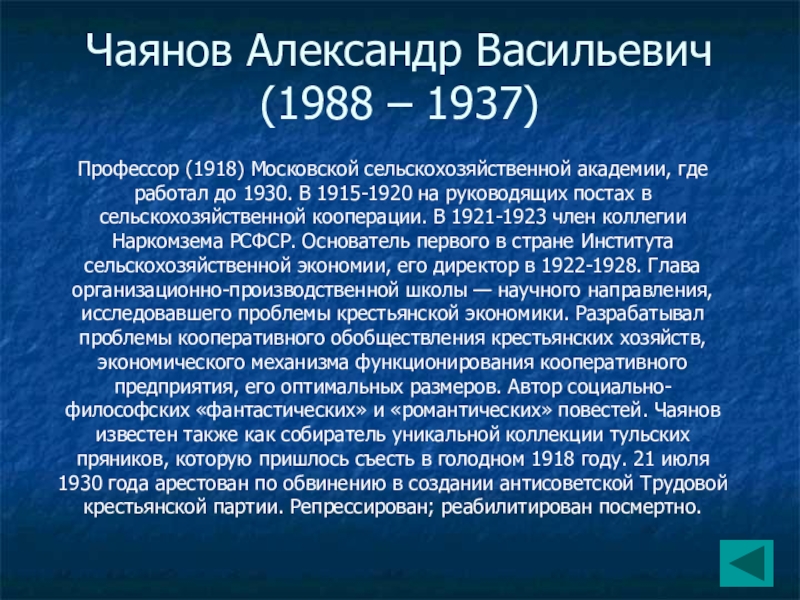 Чаянов Александр Васильевич (1988 – 1937)

Профессор (1918) Московской сельскохозяйственной академии, где работал до 1930. В 1915-1920 на руководящих постах в сельскохозяйственной кооперации. В 1921-1923 член коллегии Наркомзема РСФСР. Основатель первого в стране Института сельскохозяйственной экономии, его директор в 1922-1928. Глава организационно-производственной школы — научного направления, исследовавшего проблемы крестьянской экономики. Разрабатывал проблемы кооперативного обобществления крестьянских хозяйств, экономического механизма функционирования кооперативного предприятия, его оптимальных размеров. Автор социально-философских «фантастических» и «романтических» повестей. Чаянов известен также как собиратель уникальной коллекции тульских пряников, которую пришлось съесть в голодном 1918 году. 21 июля 1930 года арестован по обвинению в создании антисоветской Трудовой крестьянской партии. Репрессирован; реабилитирован посмертно.